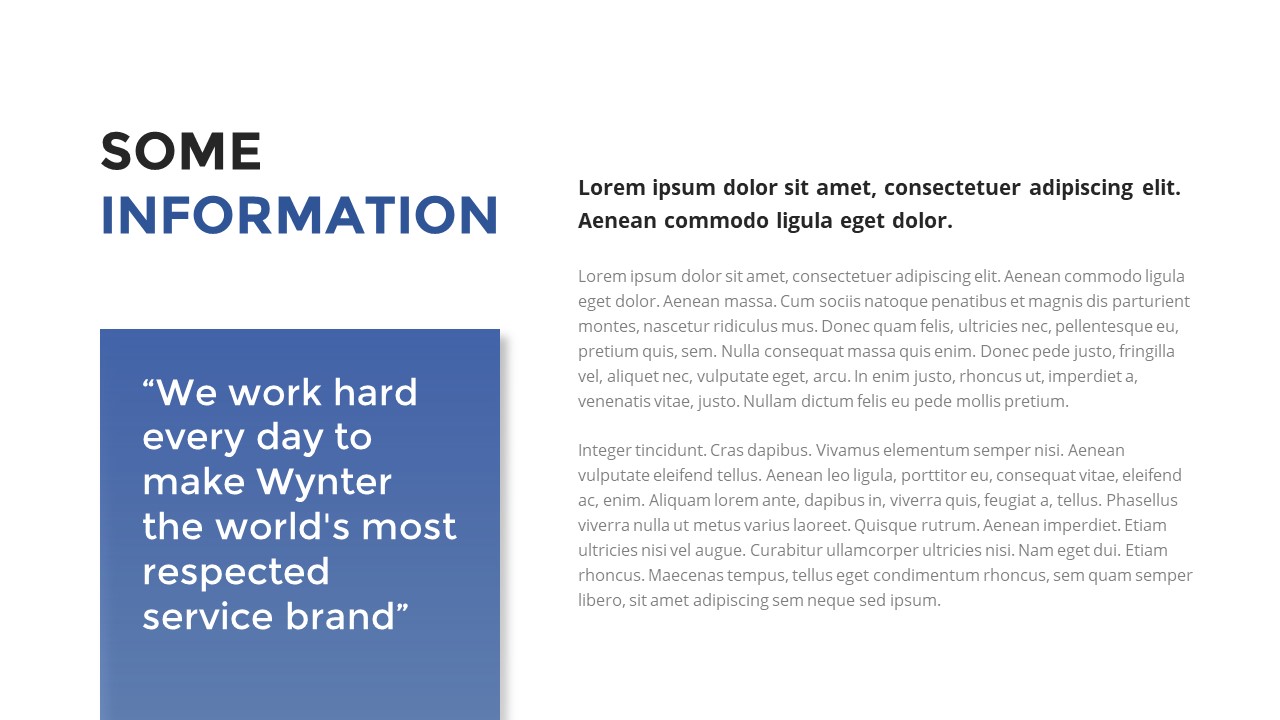 SOME
INFORMATION

“We work hard every day to make Wynter the world's most respected service brand”

Lorem ipsum dolor sit amet, consectetuer adipiscing elit. Aenean commodo ligula eget dolor.

Lorem ipsum dolor sit amet, consectetuer adipiscing elit. Aenean commodo ligula eget dolor. Aenean massa. Cum sociis natoque penatibus et magnis dis parturient montes, nascetur ridiculus mus. Donec quam felis, ultricies nec, pellentesque eu, pretium quis, sem. Nulla consequat massa quis enim. Donec pede justo, fringilla vel, aliquet nec, vulputate eget, arcu. In enim justo, rhoncus ut, imperdiet a, venenatis vitae, justo. Nullam dictum felis eu pede mollis pretium.

Integer tincidunt. Cras dapibus. Vivamus elementum semper nisi. Aenean vulputate eleifend tellus. Aenean leo ligula, porttitor eu, consequat vitae, eleifend ac, enim. Aliquam lorem ante, dapibus in, viverra quis, feugiat a, tellus. Phasellus viverra nulla ut metus varius laoreet. Quisque rutrum. Aenean imperdiet. Etiam ultricies nisi vel augue. Curabitur ullamcorper ultricies nisi. Nam eget dui. Etiam rhoncus. Maecenas tempus, tellus eget condimentum rhoncus, sem quam semper libero, sit amet adipiscing sem neque sed ipsum.